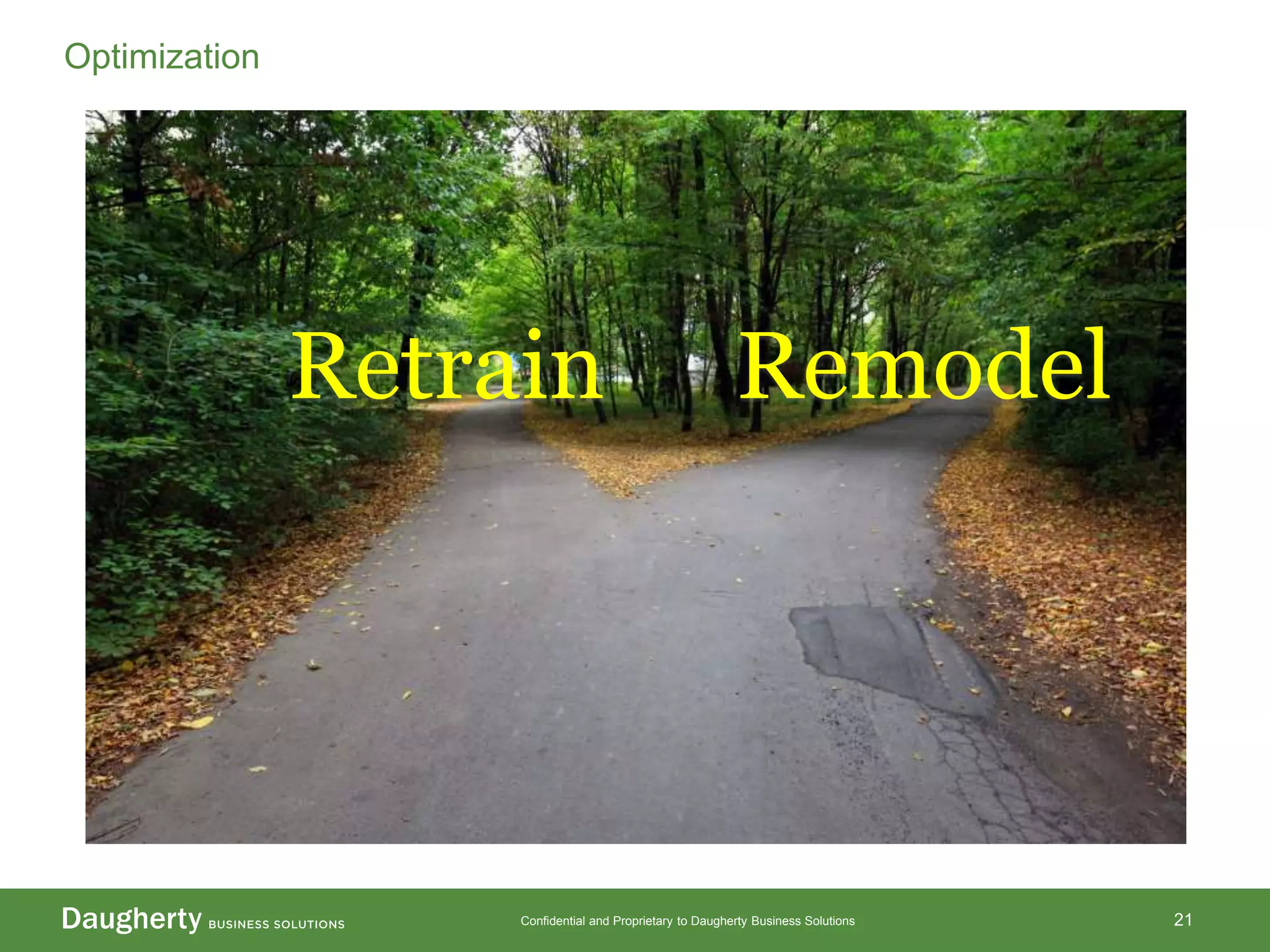 Optimization

Retrain Remodel

Daugherty BUSINESS SOLUTIONS

Confidential and Proprietary to Daugherty Business Solutions

21